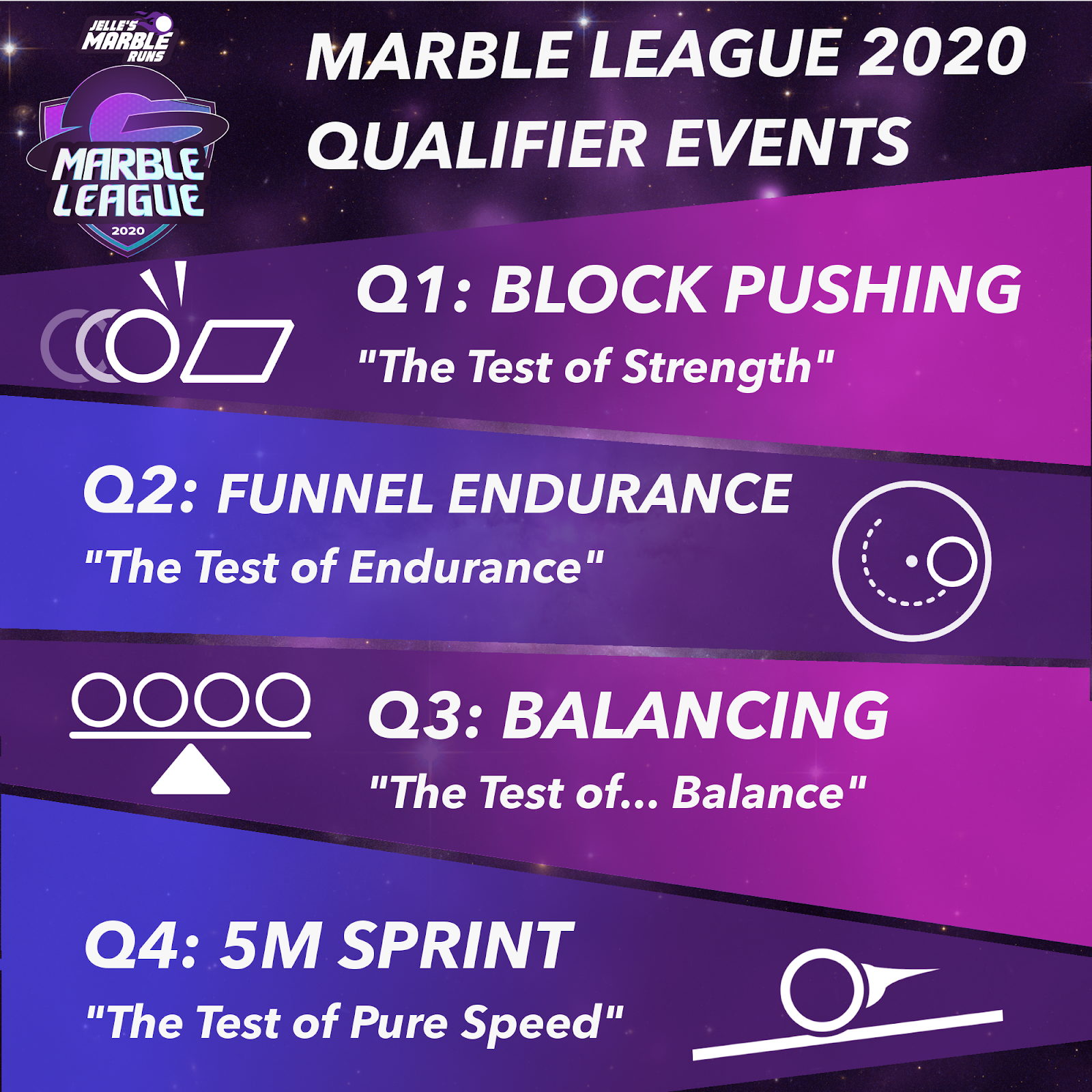 JELLE'S MARBLE RUNS

MARBLE LEAGUE 2020

MARBLE LEAGUE 2020
QUALIFIER EVENTS

Q1: BLOCK PUSHING
"The Test of Strength"

Q2: FUNNEL ENDURANCE
"The Test of Endurance"

Q3: BALANCING
"The Test of... Balance"

Q4: 5M SPRINT
"The Test of Pure Speed"